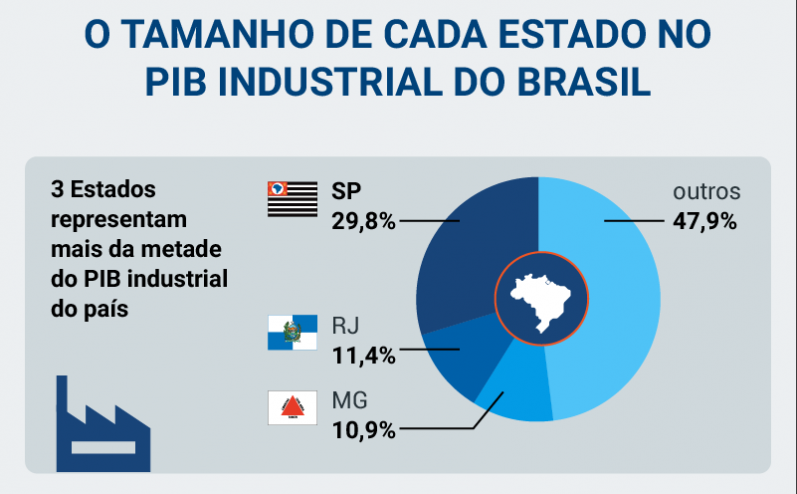 O TAMANHO DE CADA ESTADO NO PIB INDUSTRIAL DO BRASIL

3 Estados representam mais da metade do PIB industrial do país

SP
29,8%

RJ
11,4%

MG
10,9%

outros
47,9%